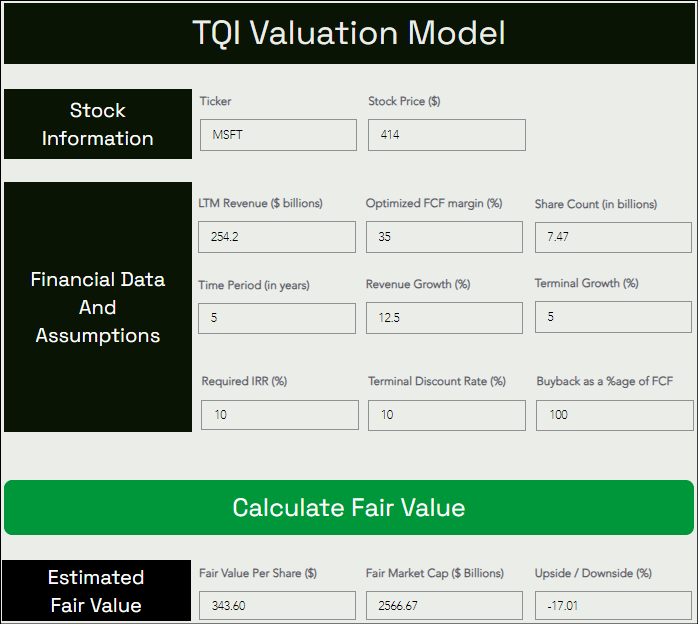 TQI Valuation Model

Stock Information

Ticker
MSFT

Stock Price ($)
414

Financial Data And Assumptions

LTM Revenue ($ billions)
254.2

Optimized FCF margin (%)
35

Share Count (in billions)
7.47

Time Period (in years)
5

Revenue Growth (%)
12.5

Terminal Growth (%)
5

Required IRR (%)
10

Terminal Discount Rate (%)
10

Buyback as a %age of FCF
100

Calculate Fair Value

Estimated Fair Value

Fair Value Per Share ($)
343.60

Fair Market Cap ($ Billions)
2566.67

Upside / Downside (%)
-17.01